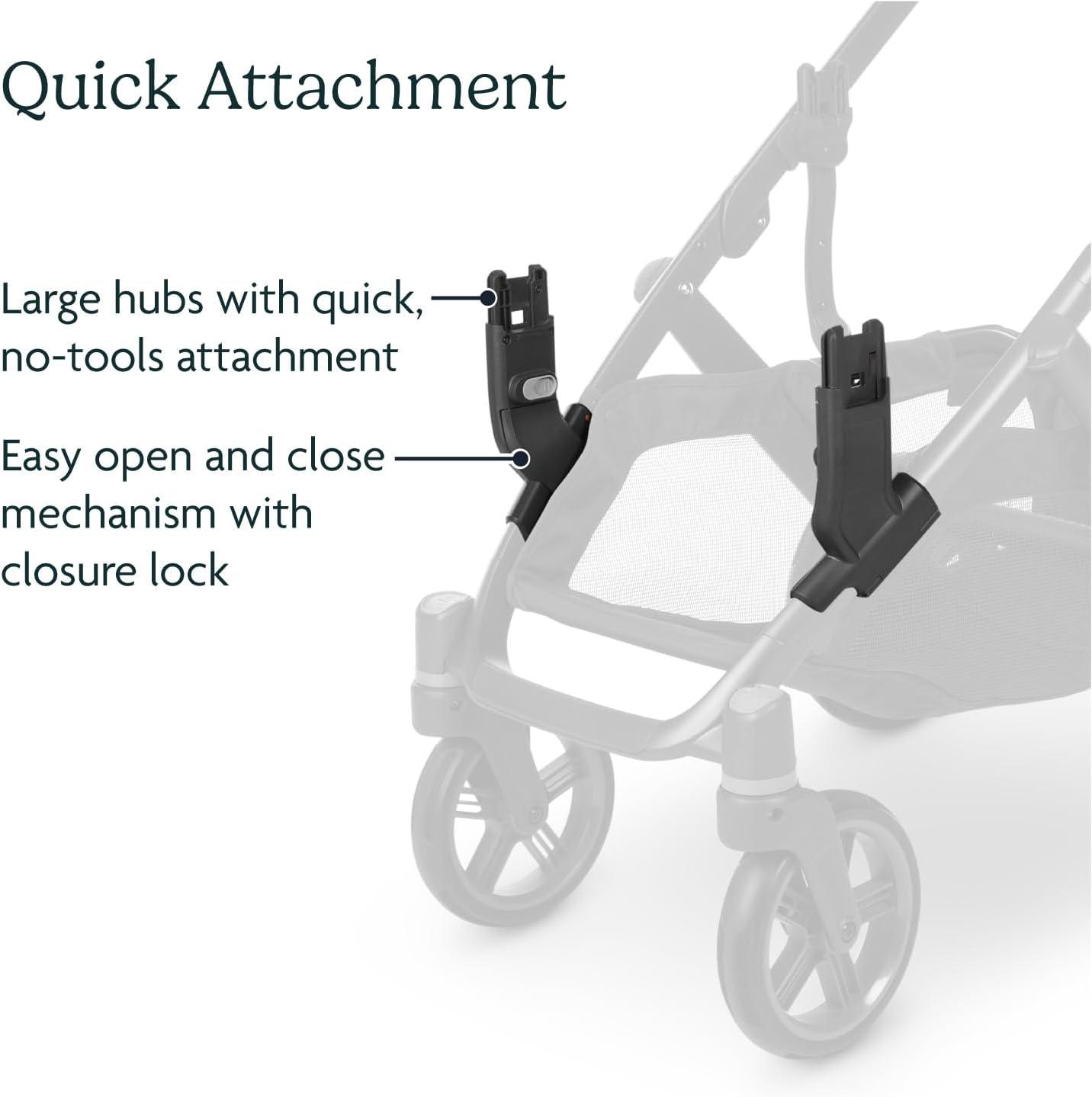 Quick Attachment

Large hubs with quick, no-tools attachment

Easy open and close mechanism with closure lock